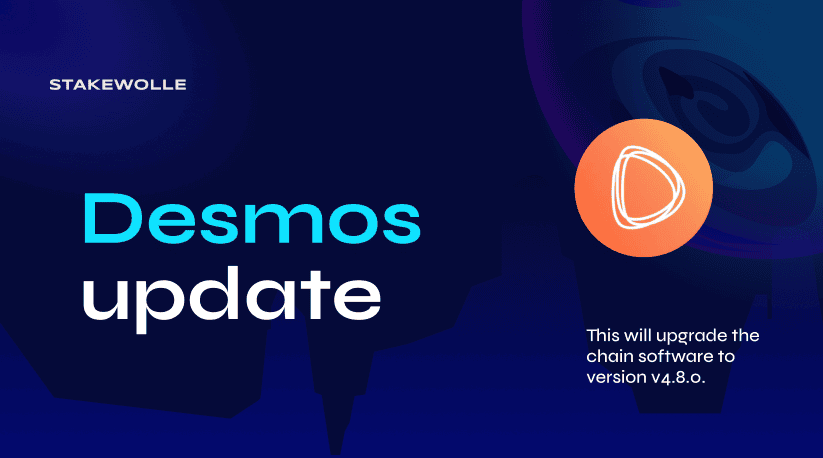 STAKEWOLLE

Desmos update

This will upgrade the chain software to version v4.8.0.